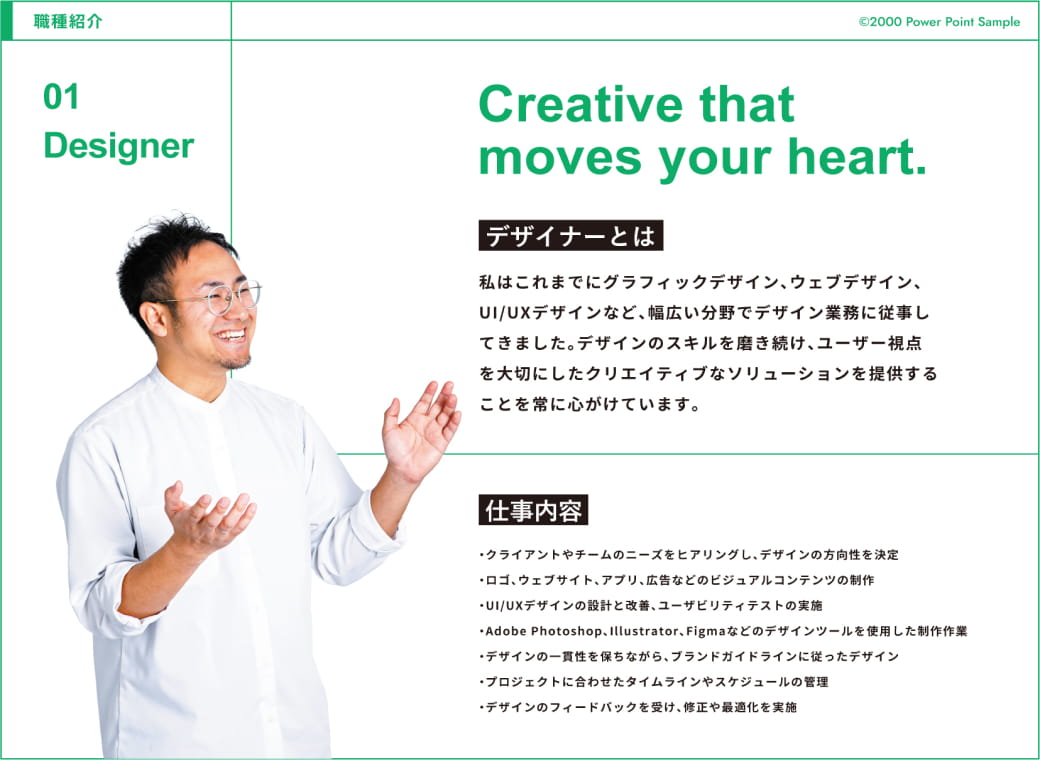 職種紹介

©2000 Power Point Sample

01
Designer

Creative that moves your heart.

デザイナーとは

私はこれまでにグラフィックデザイン、ウェブデザイン、UI/UXデザインなど、幅広い分野でデザイン業務に従事してきました。デザインのスキルを磨き続け、ユーザー視点を大切にしたクリエイティブなソリューションを提供することを常に心がけています。

仕事内容

・クライアントやチームのニーズをヒアリングし、デザインの方向性を決定
・ロゴ、ウェブサイト、アプリ、広告などのビジュアルコンテンツの制作
・UI/UXデザインの設計と改善、ユーザビリティテストの実施
・Adobe Photoshop、Illustrator、Figmaなどのデザインツールを使用した制作作業
・デザインの一貫性を保ちながら、ブランドガイドラインに従ったデザイン
・プロジェクトに合わせたタイムラインやスケジュールの管理
・デザインのフィードバックを受け、修正や最適化を実施